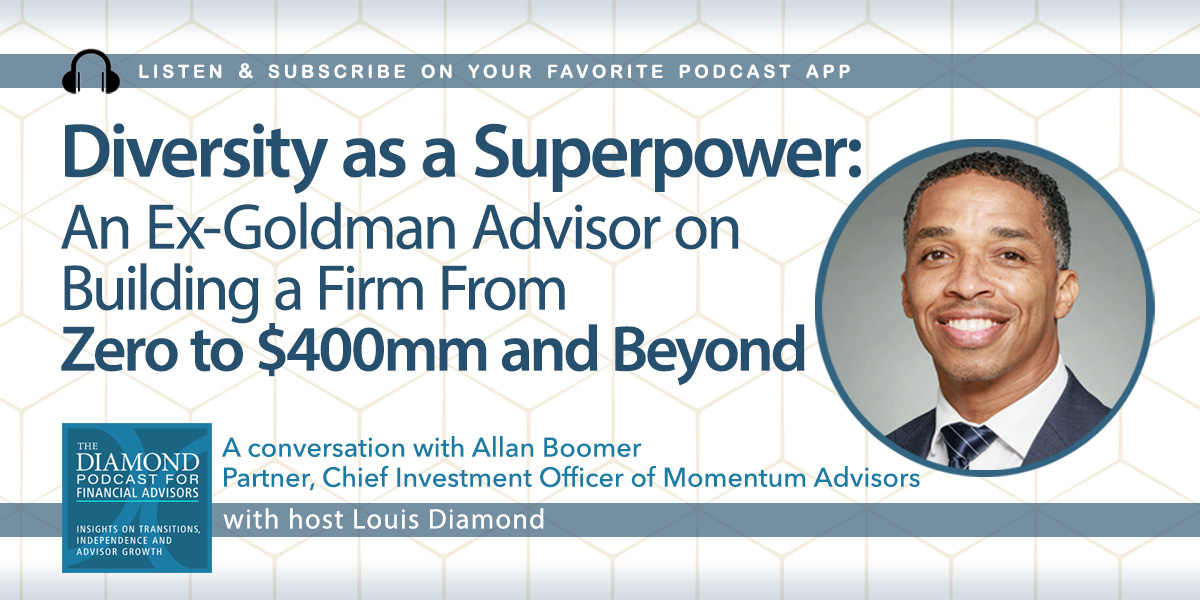 LISTEN & SUBSCRIBE ON YOUR FAVORITE PODCAST APP

Diversity as a Superpower: An Ex-Goldman Advisor on Building a Firm From Zero to $400mm and Beyond

THE DIAMOND PODCAST FOR FINANCIAL ADVISORS

INSIGHTS ON TRANSITIONS, INDEPENDENCE AND ADVISOR GROWTH

A conversation with Allan Boomer
Partner, Chief Investment Officer of Momentum Advisors

with host Louis Diamond